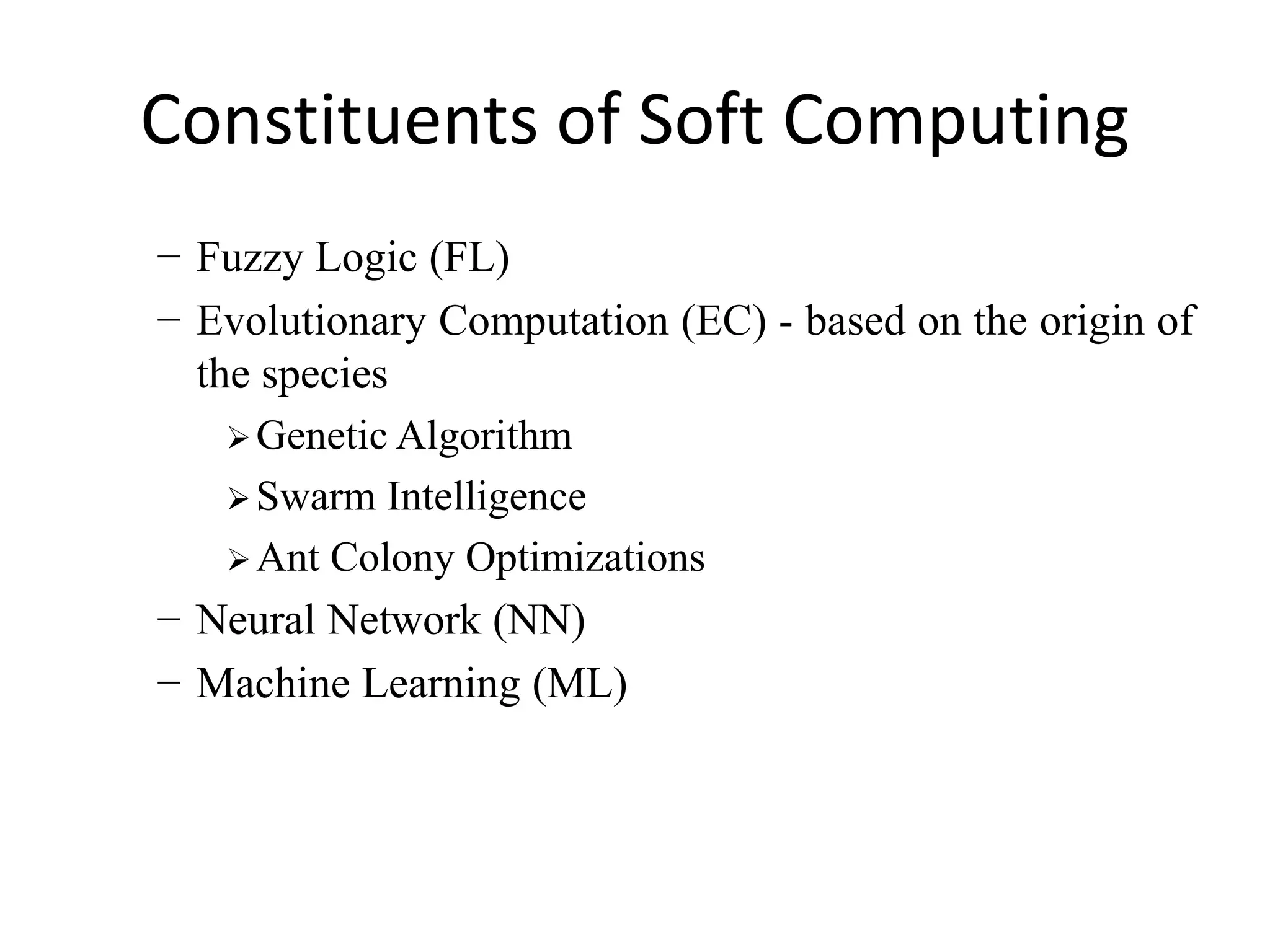 Constituents of Soft Computing

– Fuzzy Logic (FL)
– Evolutionary Computation (EC) - based on the origin of the species
➢ Genetic Algorithm
➢ Swarm Intelligence
➢ Ant Colony Optimizations
– Neural Network (NN)
– Machine Learning (ML)